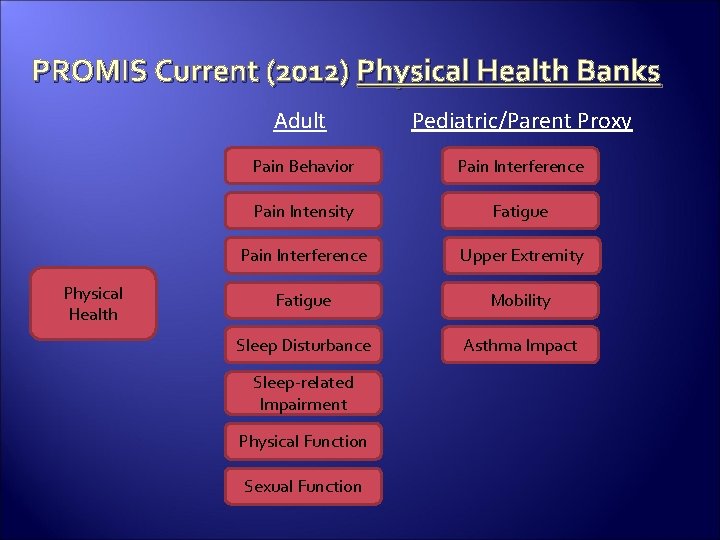 PROMIS Current (2012) Physical Health Banks

Physical Health

Adult

Pain Behavior

Pain Intensity

Pain Interference

Fatigue

Sleep Disturbance

Sleep-related Impairment

Physical Function

Sexual Function

Pediatric/Parent Proxy

Pain Interference

Fatigue

Upper Extremity

Mobility

Asthma Impact